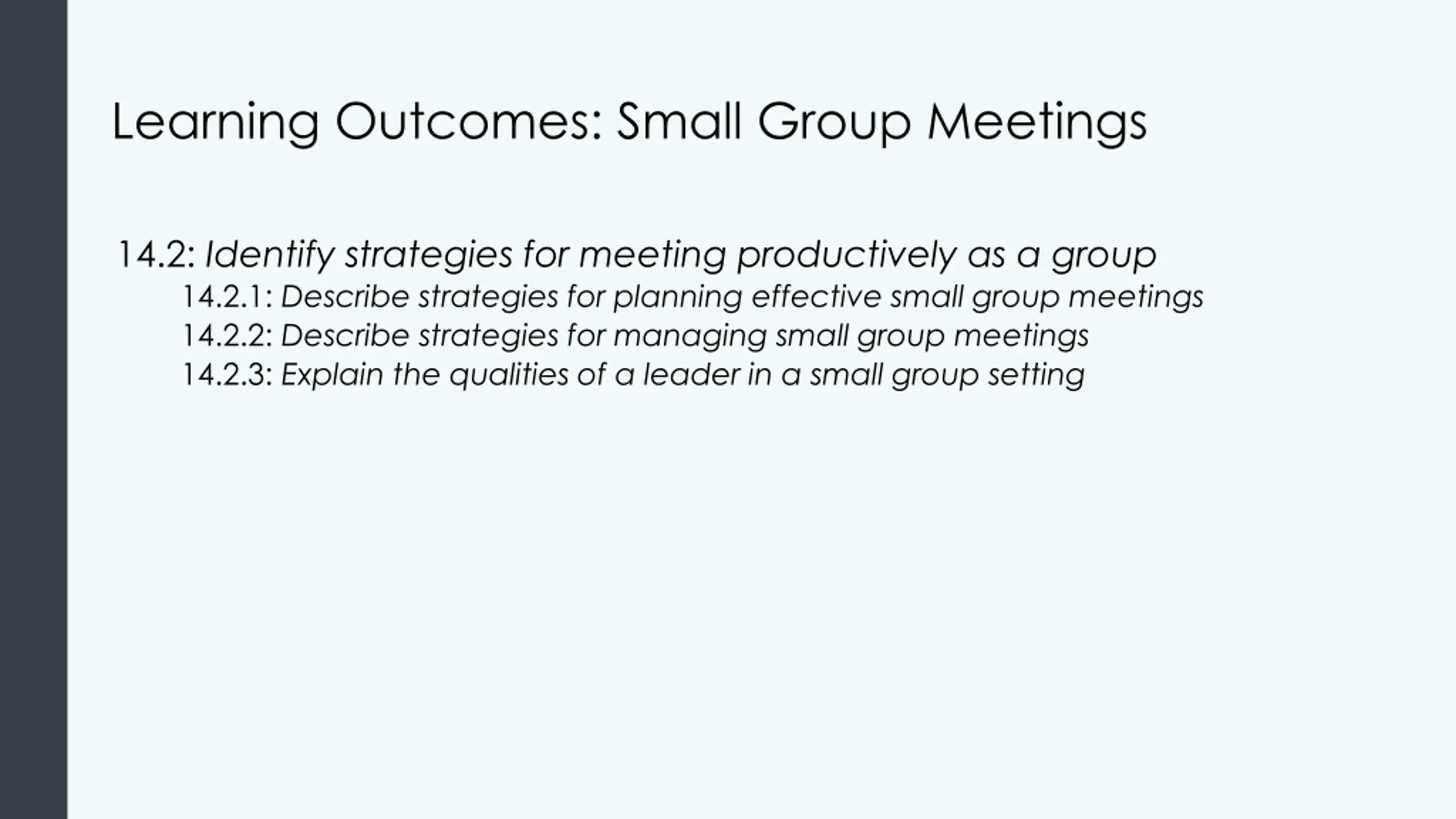 Learning Outcomes: Small Group Meetings

14.2: Identify strategies for meeting productively as a group

14.2.1: Describe strategies for planning effective small group meetings

14.2.2: Describe strategies for managing small group meetings

14.2.3: Explain the qualities of a leader in a small group setting